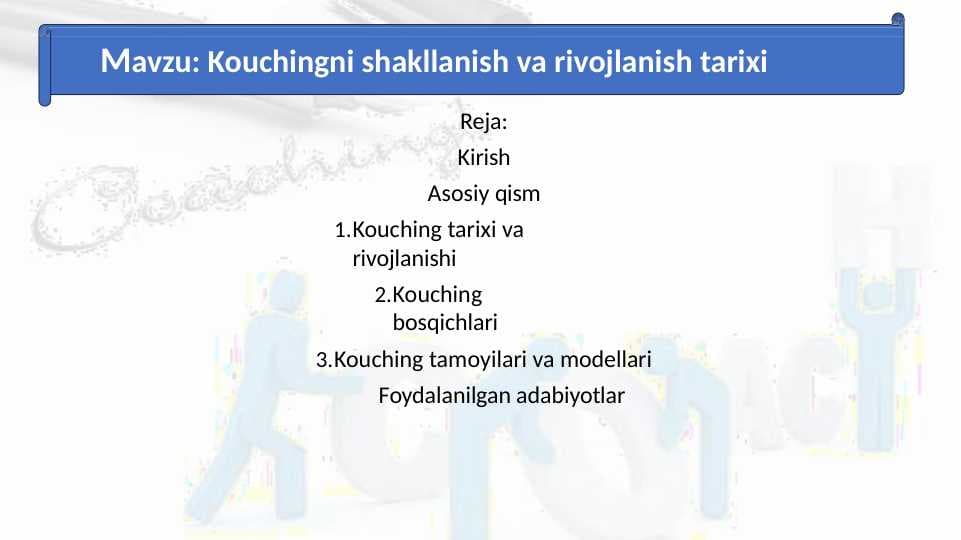 Mavzu: Kouchingni shakllanish va rivojlanish tarixi

Reja:

Kirish

Asosiy qism

1.Kouching tarixi va rivojlanishi

2.Kouching bosqichlari

3.Kouching tamoyilari va modellari

Foydalanilgan adabiyotlar